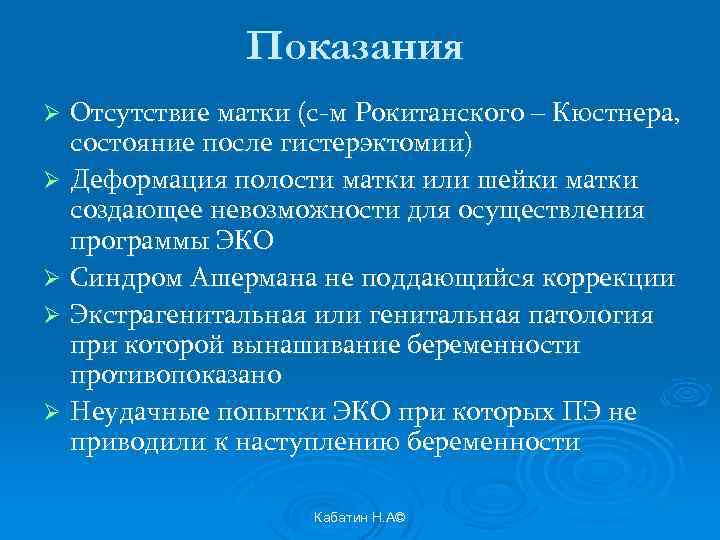 Показания

➢ Отсутствие матки (с-м Рокитанского – Кюстнера, состояние после гистерэктомии)

➢ Деформация полости матки или шейки матки создающее невозможности для осуществления программы ЭКО

➢ Синдром Ашермана не поддающийся коррекции

➢ Экстрагенитальная или генитальная патология при которой вынашивание беременности противопоказано

➢ Неудачные попытки ЭКО при которых ПЭ не приводили к наступлению беременности

Кабатин Н.А©